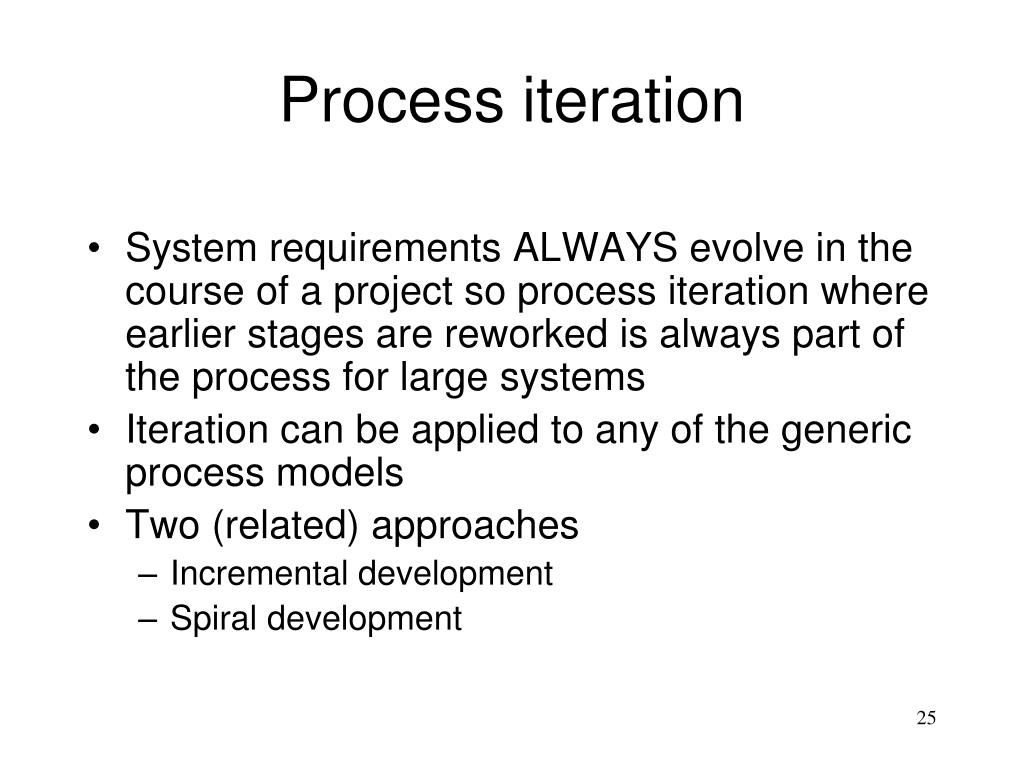 Process iteration

• System requirements ALWAYS evolve in the course of a project so process iteration where earlier stages are reworked is always part of the process for large systems
• Iteration can be applied to any of the generic process models
• Two (related) approaches
– Incremental development
– Spiral development

25